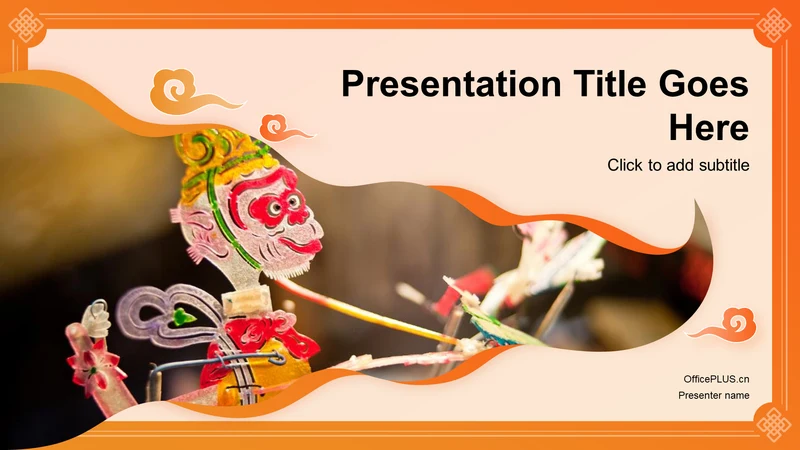 Presentation Title Goes Here

Click to add subtitle

OfficePLUS.cn
Presenter name